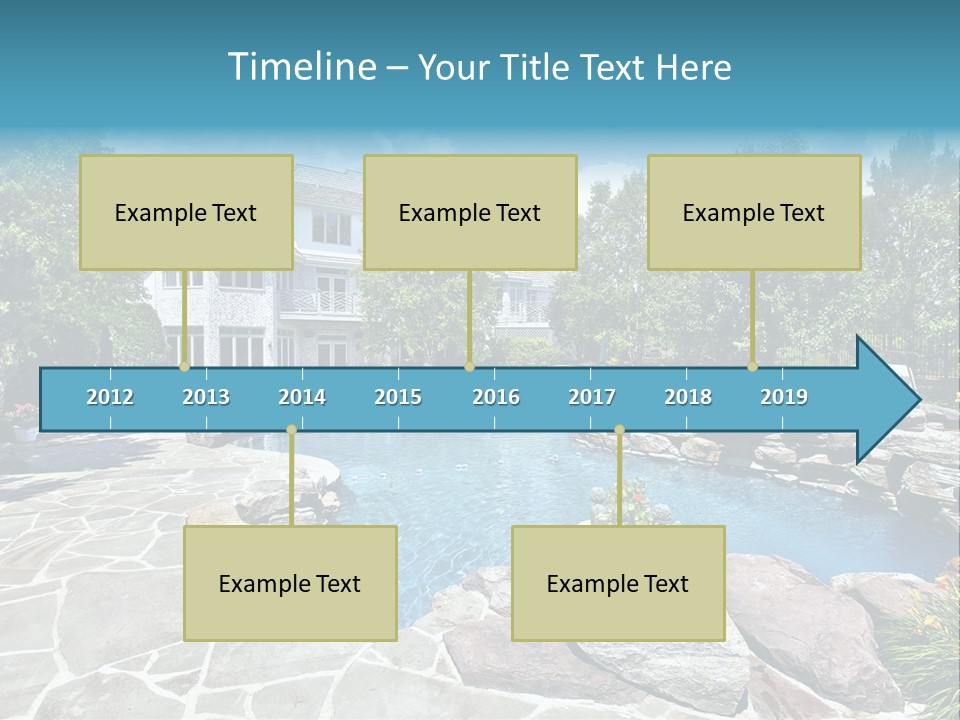 Timeline – Your Title Text Here

Example Text

Example Text

Example Text

2012 2013 2014 2015 2016 2017 2018 2019

Example Text

Example Text